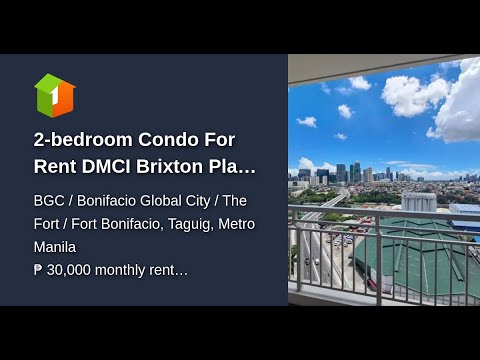 1

2-bedroom Condo For Rent DMCI Brixton Pla…

BGC / Bonifacio Global City / The Fort / Fort Bonifacio, Taguig, Metro Manila
₱ 30,000 monthly rent…